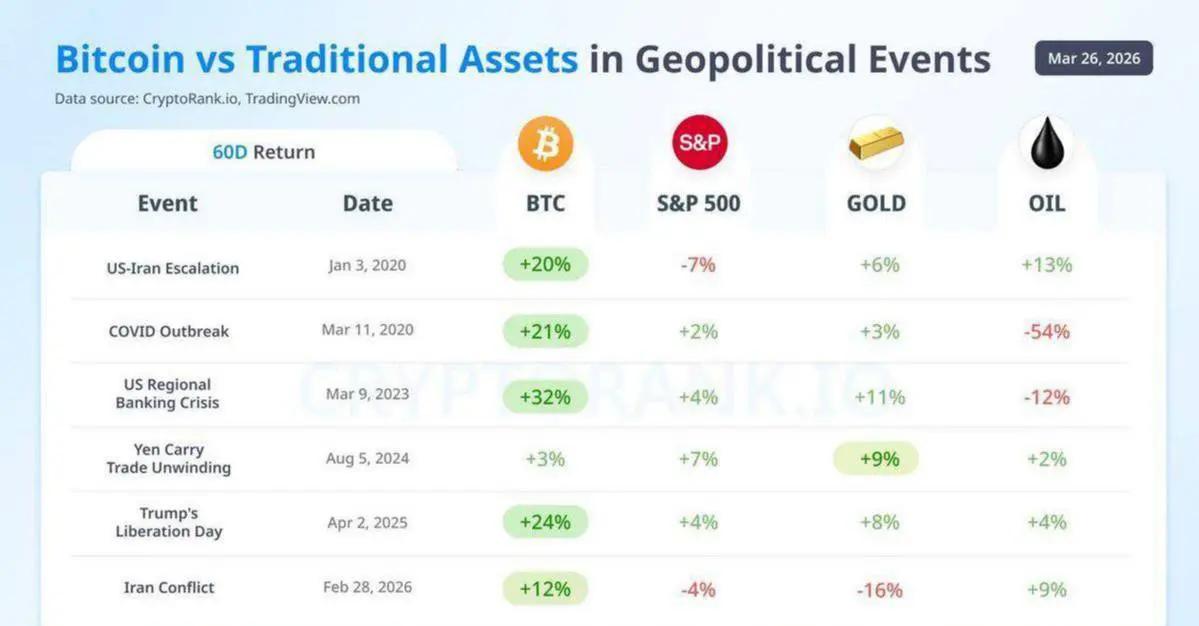 Bitcoin vs Traditional Assets in Geopolitical Events

Mar 26, 2026

Data source: CryptoRank.io, TradingView.com

60D Return

S&P

| Event | Date | BTC | S&P 500 | GOLD | OIL |
|---|---|---|---|---|---|
| US-Iran Escalation | Jan 3, 2020 | +20% | -7% | +6% | +13% |
| COVID Outbreak | Mar 11, 2020 | +21% | +2% | +3% | -54% |
| US Regional Banking Crisis | Mar 9, 2023 | +32% | +4% | +11% | -12% |
| Yen Carry Trade Unwinding | Aug 5, 2024 | +3% | +7% | +9% | +2% |
| Trump's Liberation Day | Apr 2, 2025 | +24% | +4% | +8% | +4% |
| Iran Conflict | Feb 28, 2026 | +12% | -4% | -16% | +9% |

CRYPTORANK.IO